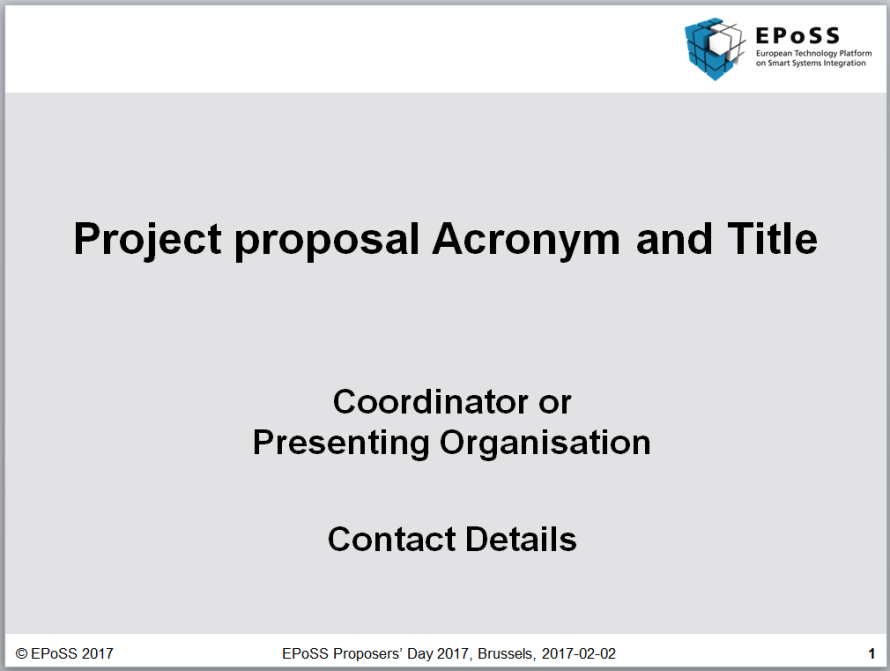 EPoSS
European Technology Platform on Smart Systems Integration

Project proposal Acronym and Title

Coordinator or
Presenting Organisation

Contact Details

© EPoSS 2017

EPoSS Proposers' Day 2017, Brussels, 2017-02-02

1